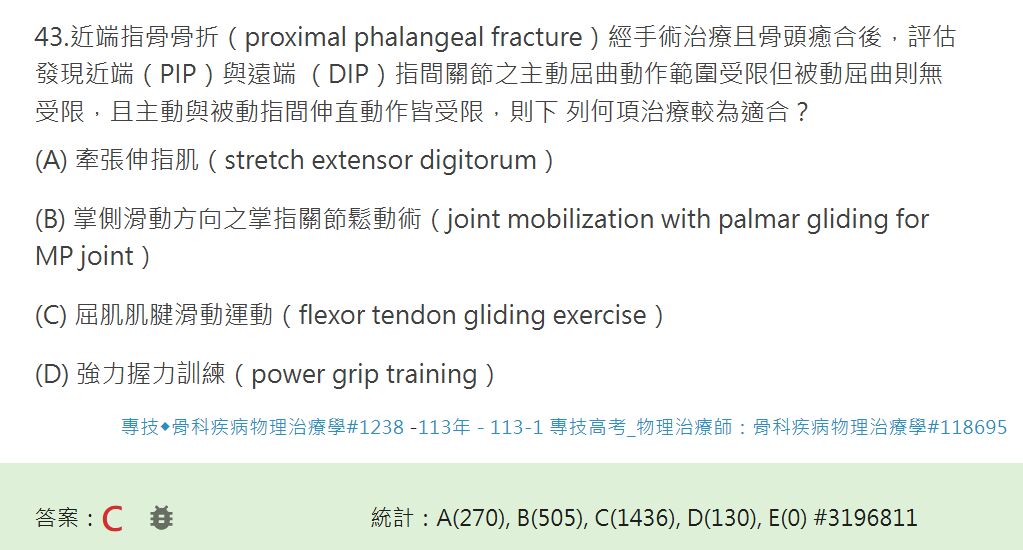 43.近端指骨骨折（proximal phalangeal fracture）經手術治療且骨頭癒合後，評估發現近端（PIP）與遠端 （DIP）指間關節之主動屈曲動作範圍受限但被動屈曲則無受限，且主動與被動指間伸直動作皆受限，則下 列何項治療較為適合？

(A) 牽張伸指肌（stretch extensor digitorum）

(B) 掌側滑動方向之掌指關節鬆動術（joint mobilization with palmar gliding for MP joint）

(C) 屈肌肌腱滑動運動（flexor tendon gliding exercise）

(D) 強力握力訓練（power grip training）

專技◆骨科疾病物理治療學#1238 -113年 - 113-1 專技高考_物理治療師：骨科疾病物理治療學#118695

答案：C

統計：A(270), B(505), C(1436), D(130), E(0) #3196811